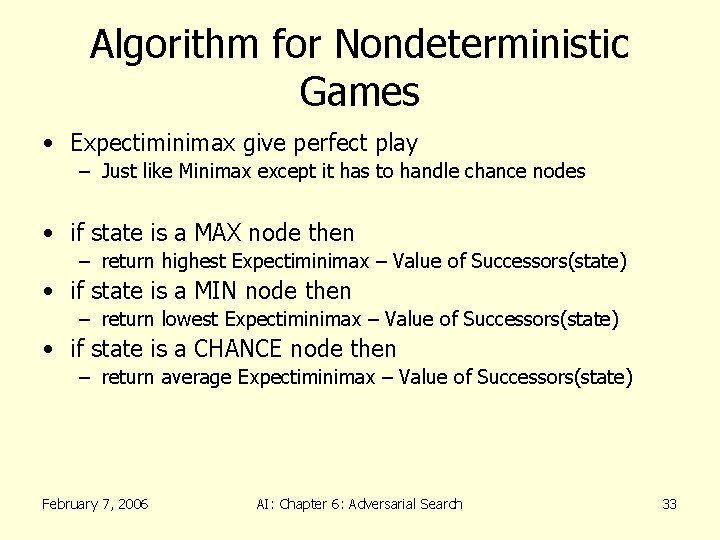 Algorithm for Nondeterministic Games

• Expectiminimax give perfect play
  – Just like Minimax except it has to handle chance nodes

• if state is a MAX node then
  – return highest Expectiminimax – Value of Successors(state)
• if state is a MIN node then
  – return lowest Expectiminimax – Value of Successors(state)
• if state is a CHANCE node then
  – return average Expectiminimax – Value of Successors(state)

February 7, 2006

AI: Chapter 6: Adversarial Search

33